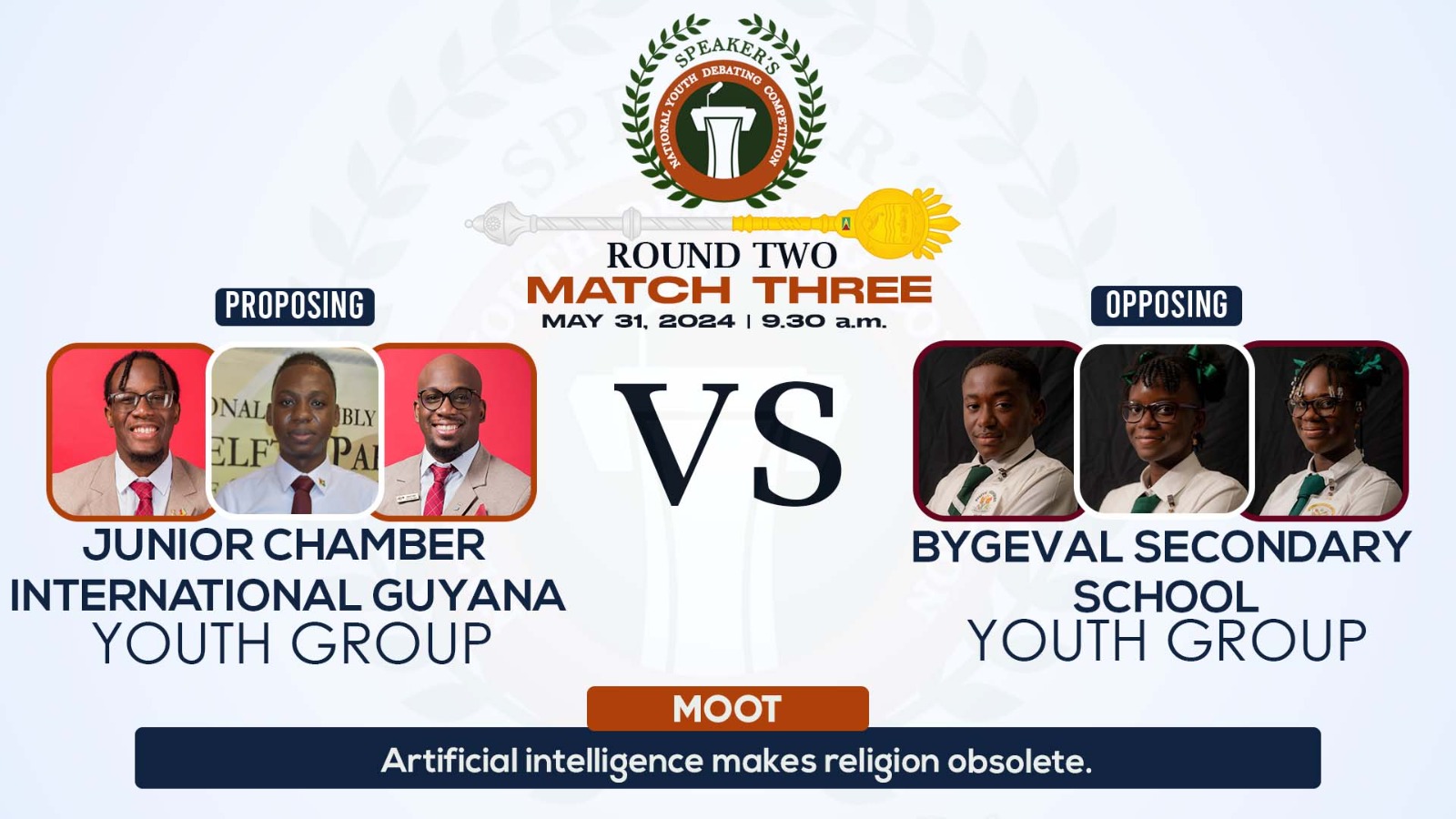 SPEAKER'S
NATIONAL YOUTH DEBATING COMPETITION

ROUND TWO
MATCH THREE
MAY 31, 2024 | 9.30 a.m.

PROPOSING

JUNIOR CHAMBER INTERNATIONAL GUYANA
YOUTH GROUP

VS

OPPOSING

BYGEVAL SECONDARY SCHOOL
YOUTH GROUP

MOOT
Artificial intelligence makes religion obsolete.